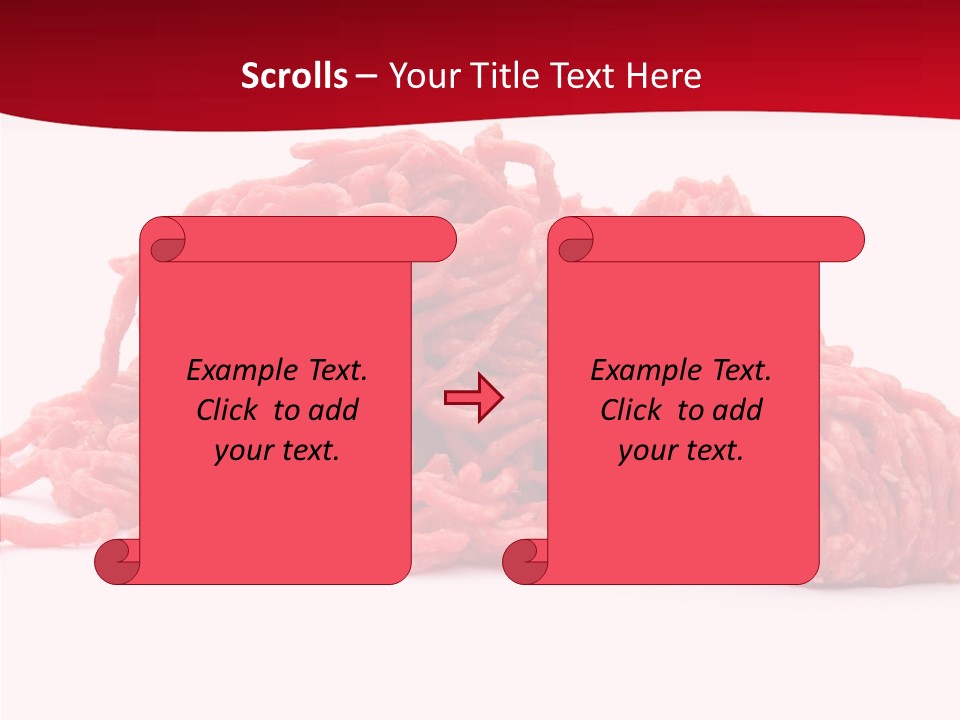 Scrolls – Your Title Text Here

Example Text. Click to add your text.

Example Text. Click to add your text.